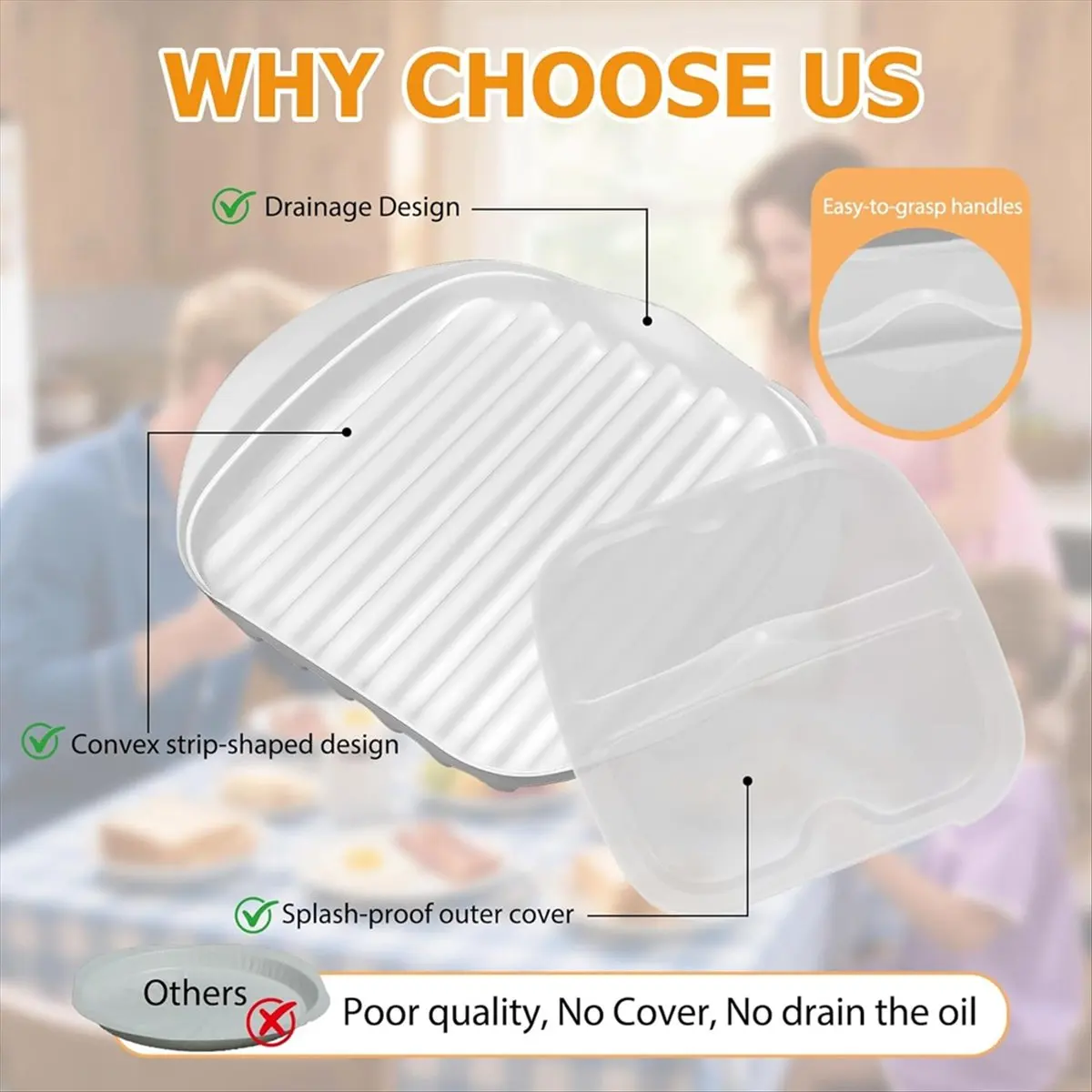 WHY CHOOSE US

Drainage Design

Easy-to-grasp handles

Convex strip-shaped design

Splash-proof outer cover

Others

Poor quality, No Cover, No drain the oil